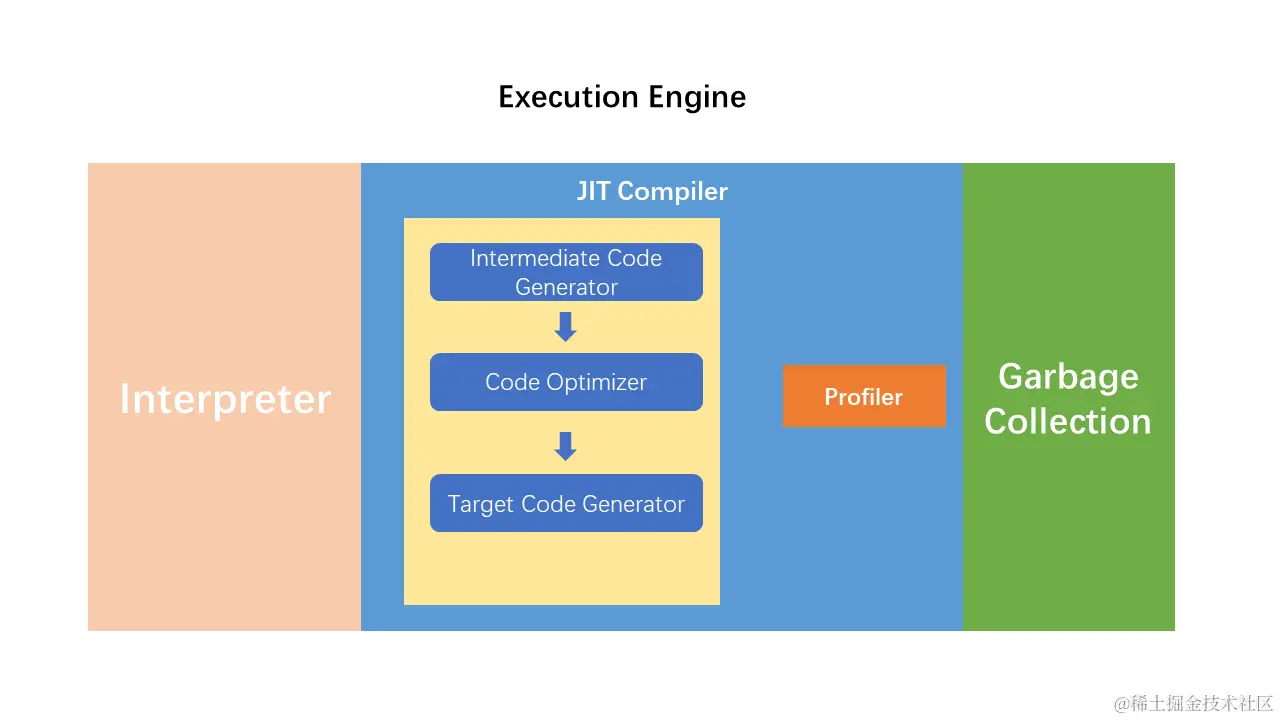 Execution Engine

Interpreter

JIT Compiler

Intermediate Code Generator

Code Optimizer

Target Code Generator

Profiler

Garbage Collection

@稀土掘金技术社区